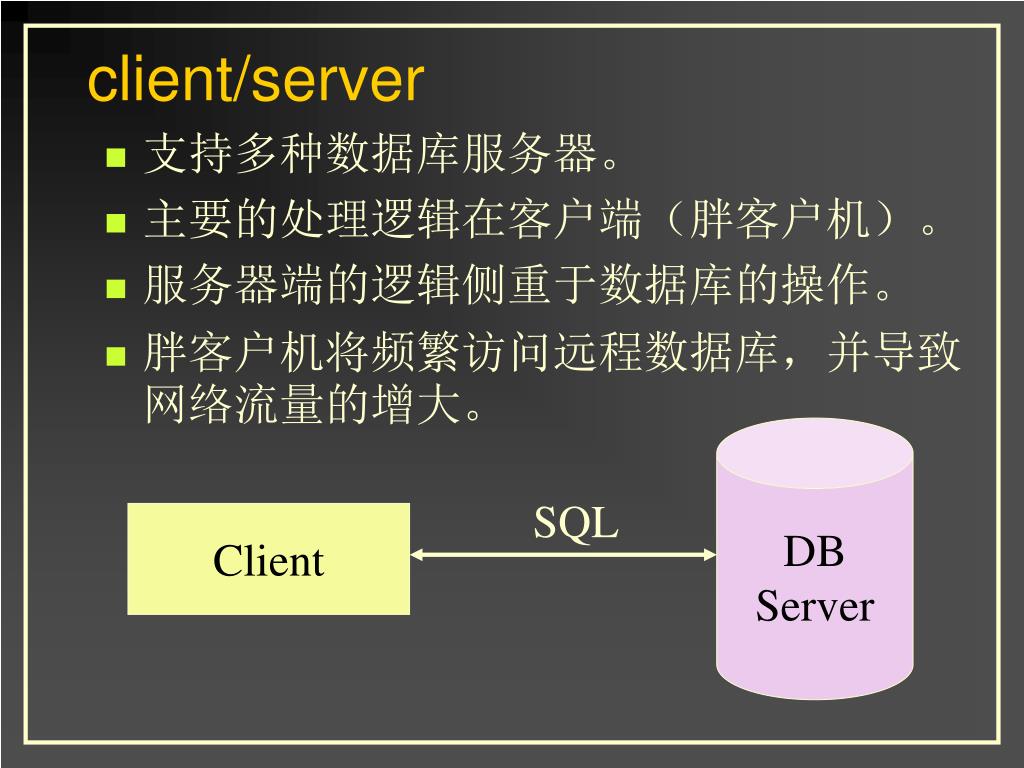 client/server

- 支持多种数据库服务器。
- 主要的处理逻辑在客户端（胖客户机）。
- 服务器端的逻辑侧重于数据库的操作。
- 胖客户机将频繁访问远程数据库，并导致网络流量的增大。

Client

SQL

DB Server